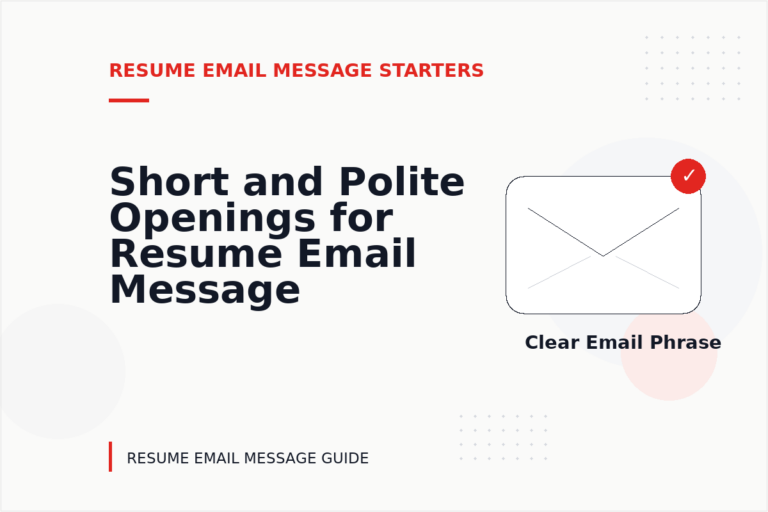 RESUME EMAIL MESSAGE STARTERS

Short and Polite Openings for Resume Email Message

✓

Clear Email Phrase

RESUME EMAIL MESSAGE GUIDE